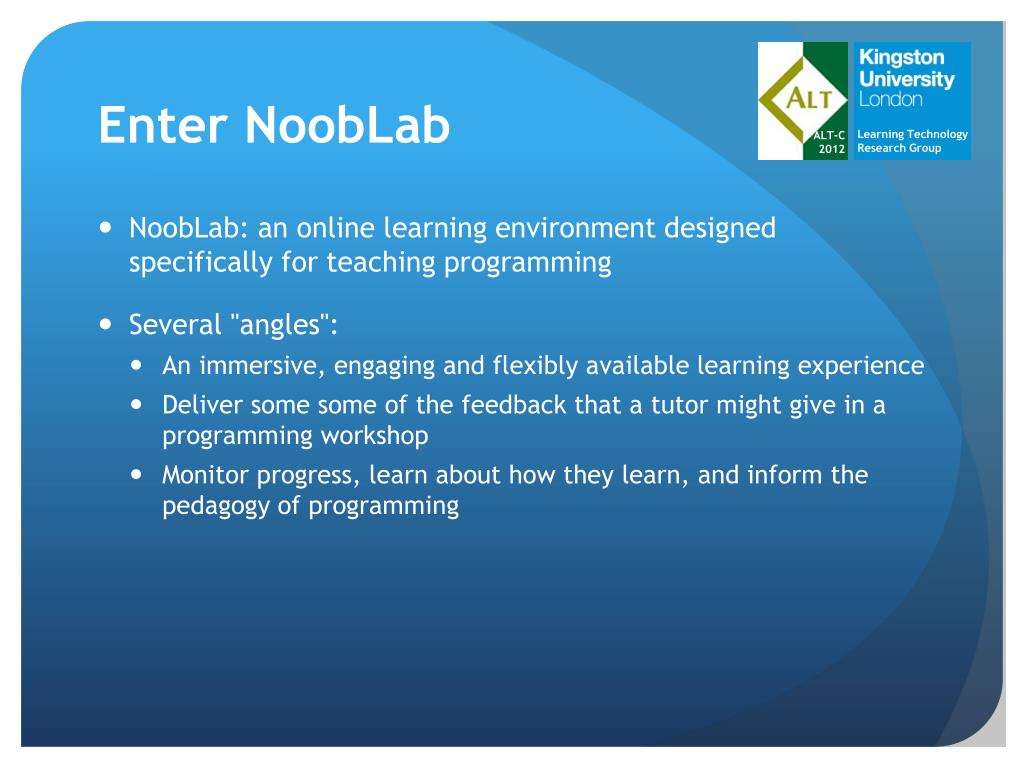 Enter NoobLab

ALT
ALT-C 2012

Kingston University London
Learning Technology Research Group

- NoobLab: an online learning environment designed specifically for teaching programming
- Several "angles":
  - An immersive, engaging and flexibly available learning experience
  - Deliver some some of the feedback that a tutor might give in a programming workshop
  - Monitor progress, learn about how they learn, and inform the pedagogy of programming